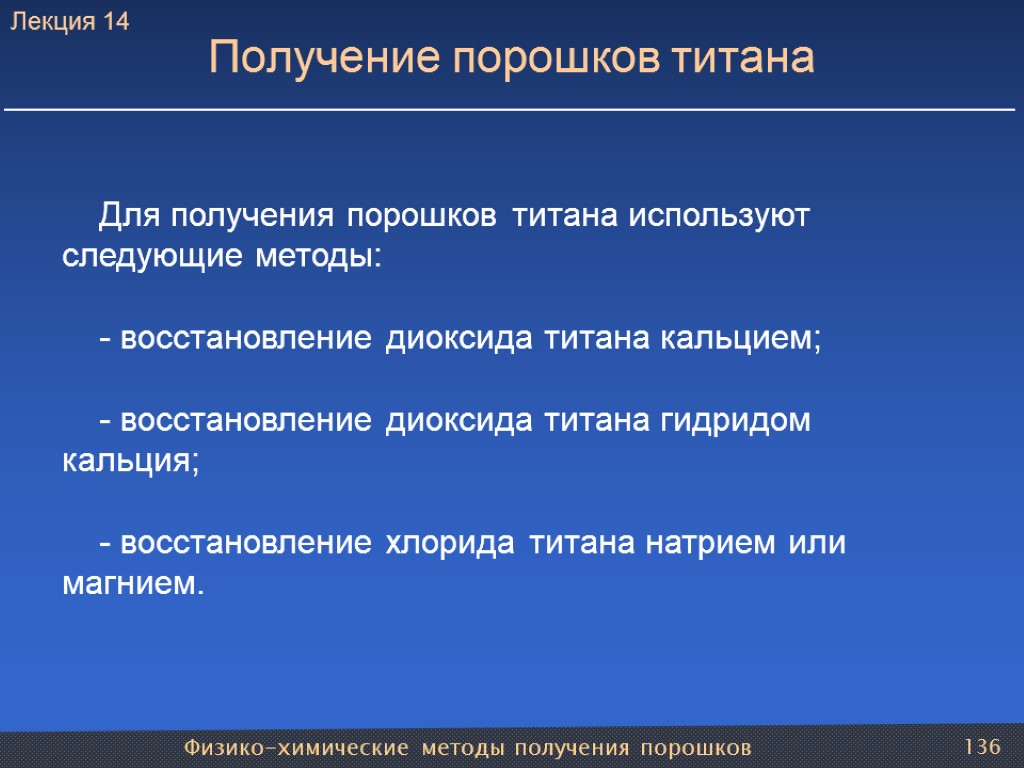 Лекция 14

Получение порошков титана

Для получения порошков титана используют следующие методы:

- восстановление диоксида титана кальцием;

- восстановление диоксида титана гидридом кальция;

- восстановление хлорида титана натрием или магнием.

Физико-химические методы получения порошков

136